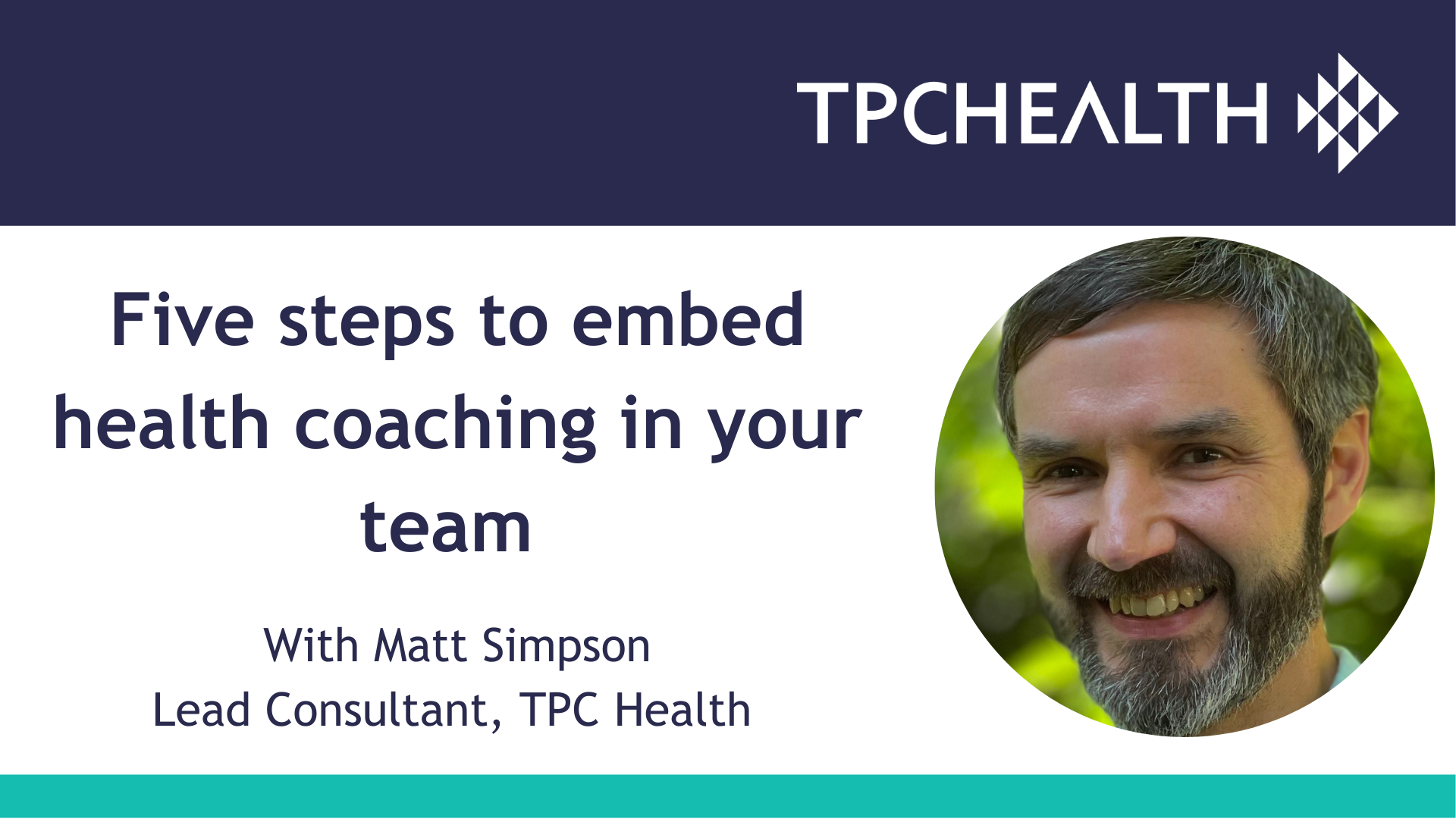 TPCHEALTH

Five steps to embed health coaching in your team

With Matt Simpson
Lead Consultant, TPC Health